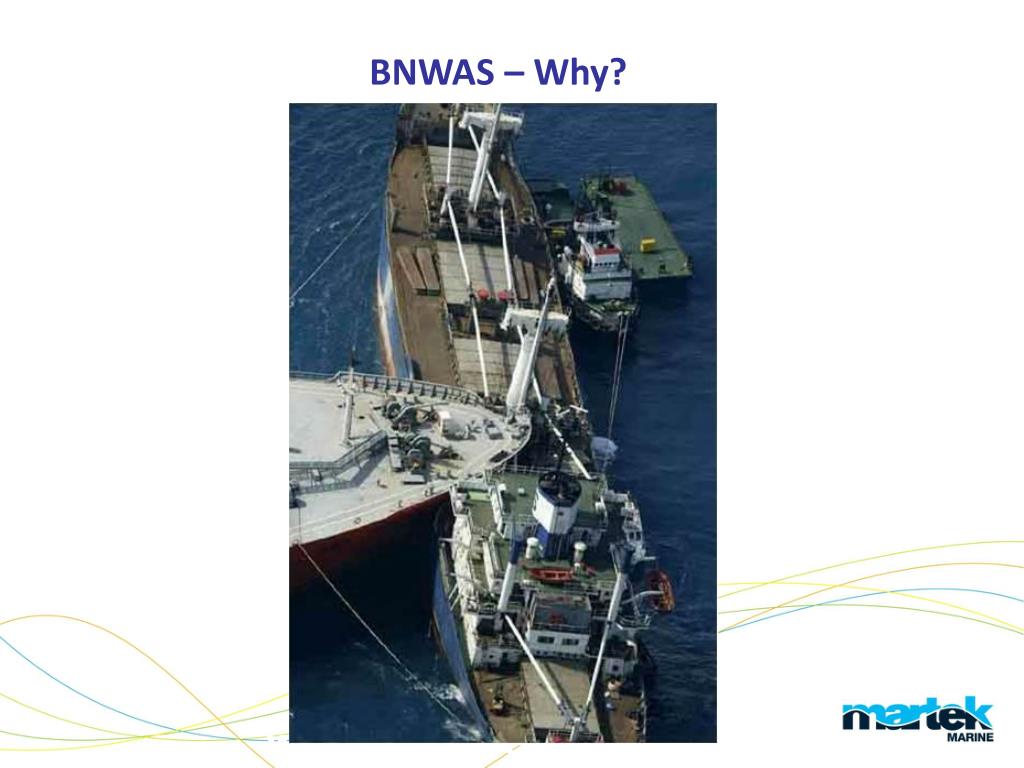 BNWAS – Why?

martek MARINE